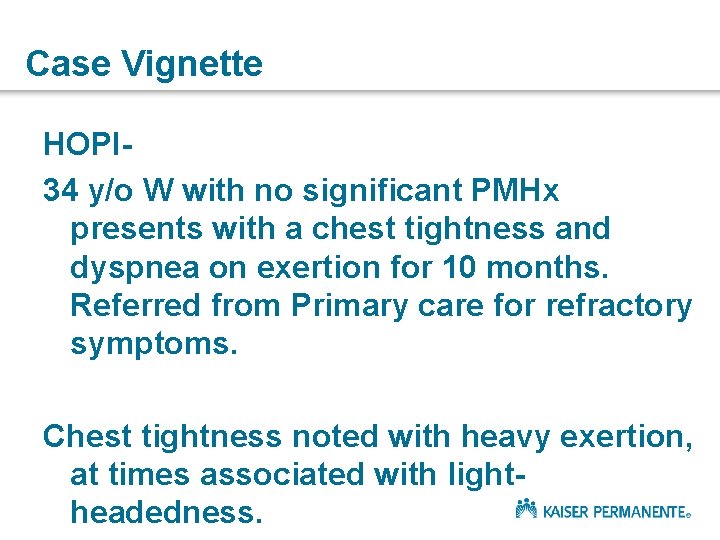 Case Vignette

HOPI-

34 y/o W with no significant PMHx presents with a chest tightness and dyspnea on exertion for 10 months. Referred from Primary care for refractory symptoms.

Chest tightness noted with heavy exertion, at times associated with light-headedness.

KAISER PERMANENTE®